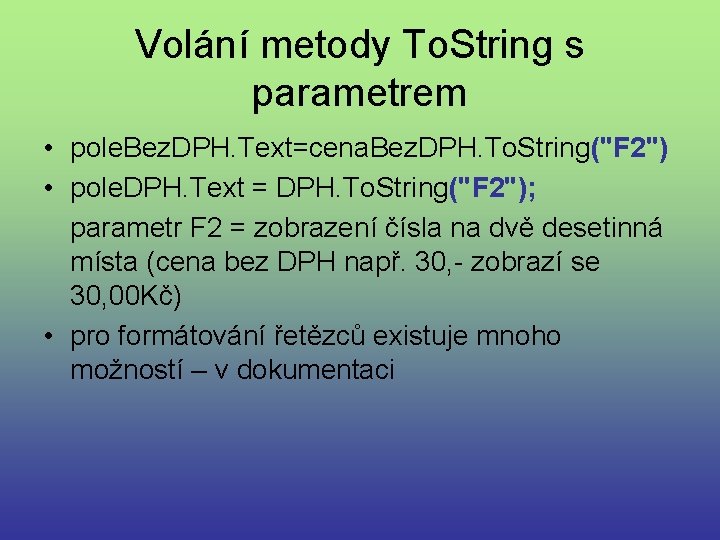 Volání metody ToString s parametrem

• poleBezDPH.Text=cenaBezDPH.ToString("F2")
• poleDPH.Text = DPH.ToString("F2");
parametr F2 = zobrazení čísla na dvě desetinná místa (cena bez DPH např. 30,- zobrazí se 30,00Kč)
• pro formátování řetězců existuje mnoho možností – v dokumentaci